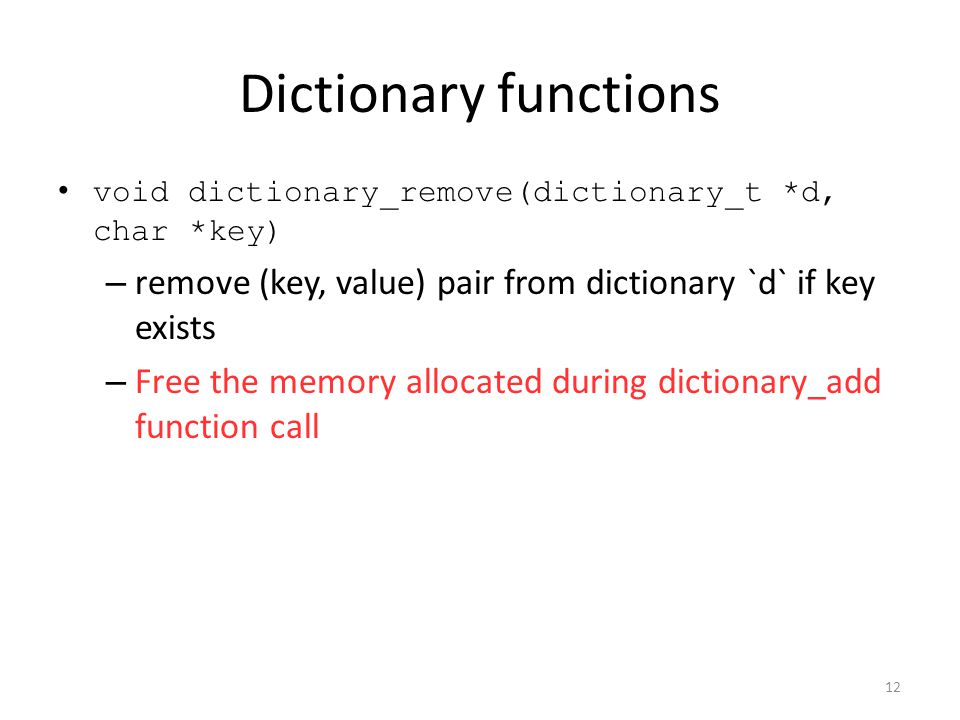 Dictionary functions

• void dictionary_remove(dictionary_t *d, char *key)

– remove (key, value) pair from dictionary `d` if key exists

– Free the memory allocated during dictionary_add function call

12